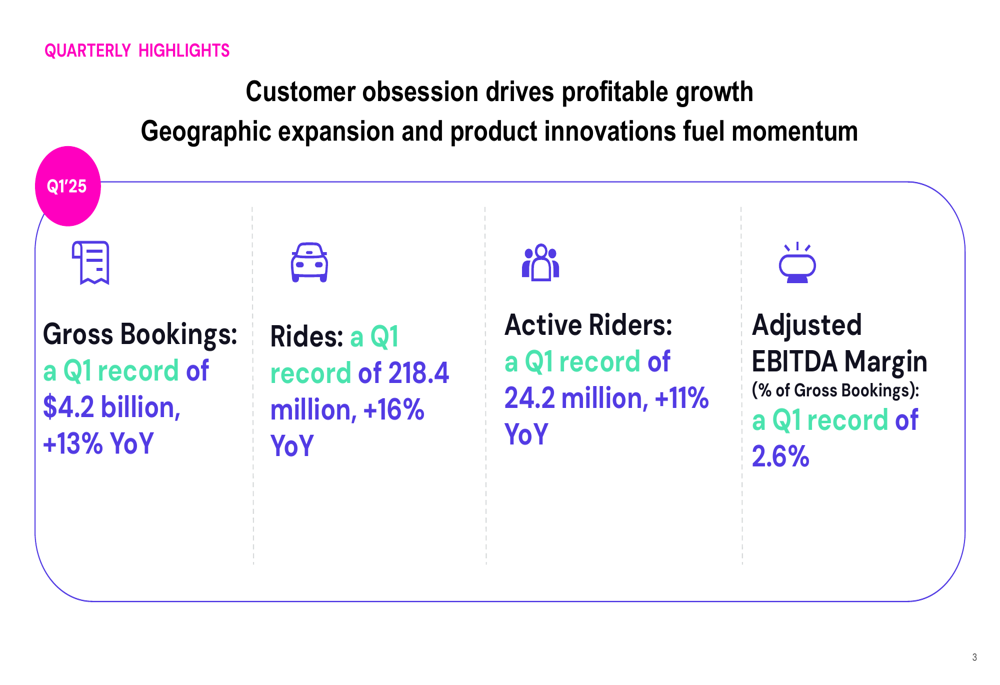 QUARTERLY HIGHLIGHTS

Customer obsession drives profitable growth
Geographic expansion and product innovations fuel momentum

Q1'25

Gross Bookings: a Q1 record of $4.2 billion, +13% YoY

Rides: a Q1 record of 218.4 million, +16% YoY

Active Riders: a Q1 record of 24.2 million, +11% YoY

Adjusted EBITDA Margin (% of Gross Bookings): a Q1 record of 2.6%

3